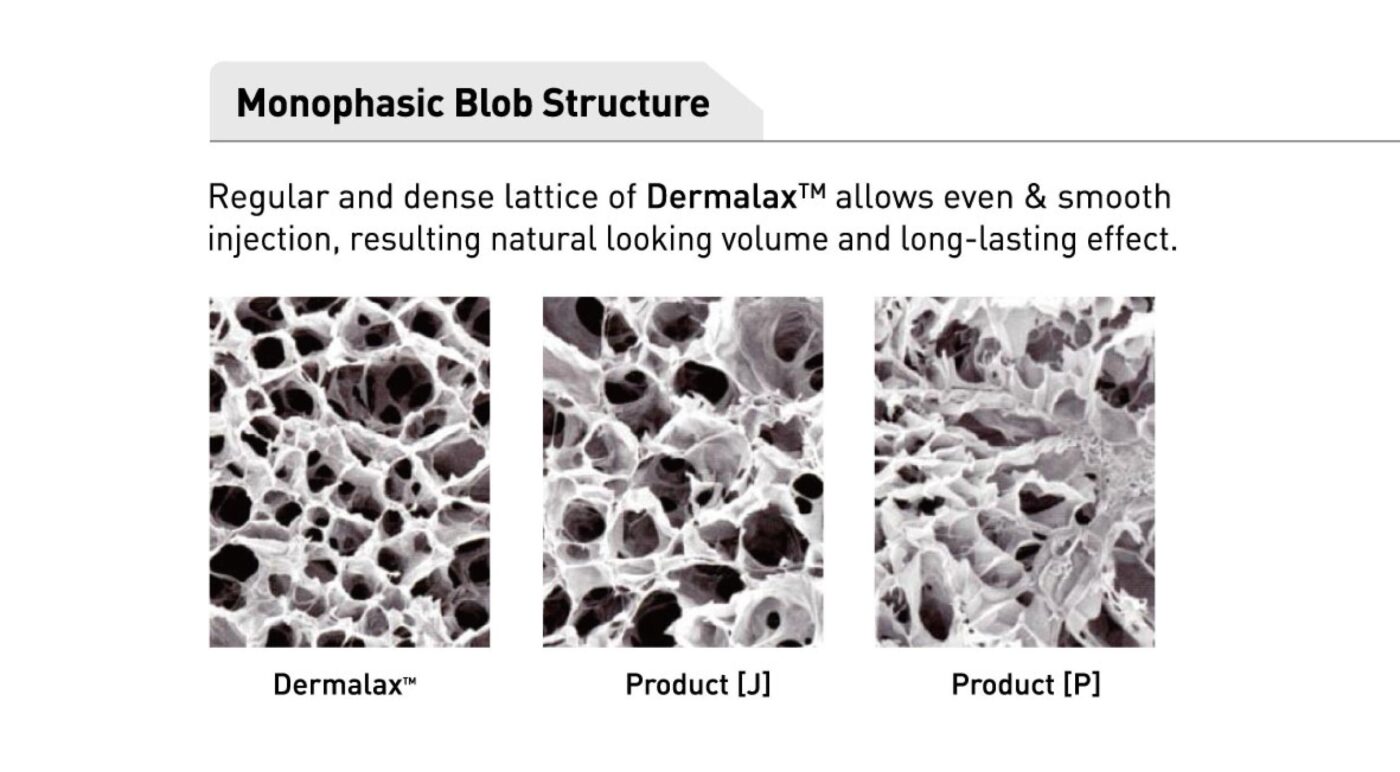 Monophasic Blob Structure

Regular and dense lattice of Dermalax™ allows even & smooth injection, resulting natural looking volume and long-lasting effect.

Dermalax™

Product [J]

Product [P]